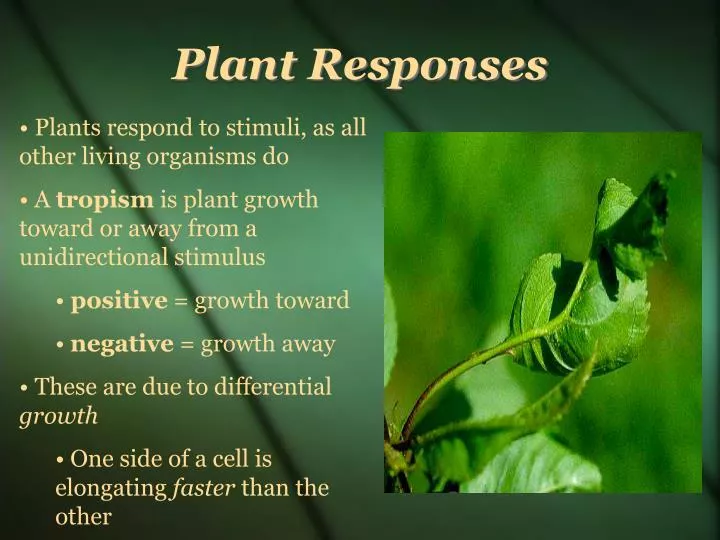 Plant Responses

• Plants respond to stimuli, as all other living organisms do

• A tropism is plant growth toward or away from a unidirectional stimulus

• positive = growth toward

• negative = growth away

• These are due to differential growth

• One side of a cell is elongating faster than the other